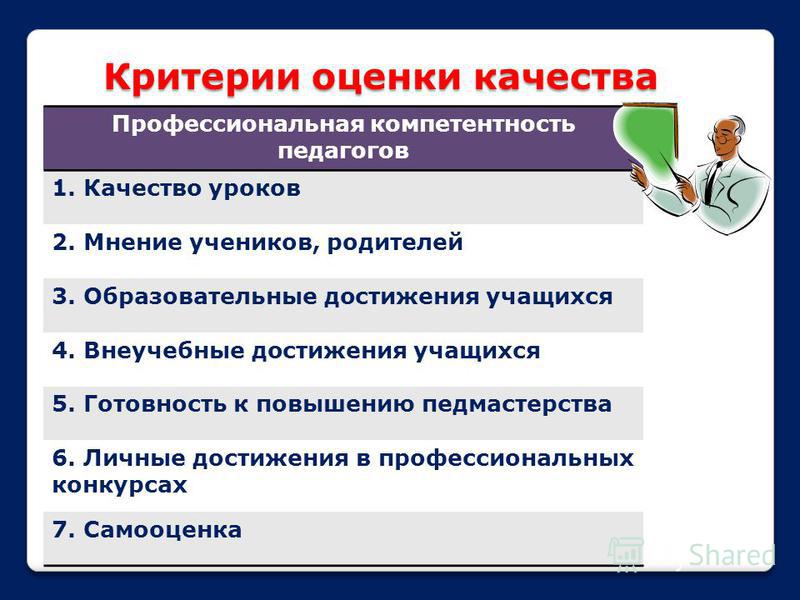 Критерии оценки качества

| Профессиональная компетентность педагогов |
|---|
| 1. Качество уроков |
| 2. Мнение учеников, родителей |
| 3. Образовательные достижения учащихся |
| 4. Внеучебные достижения учащихся |
| 5. Готовность к повышению педмастерства |
| 6. Личные достижения в профессиональных конкурсах |
| 7. Самооценка |

Shared